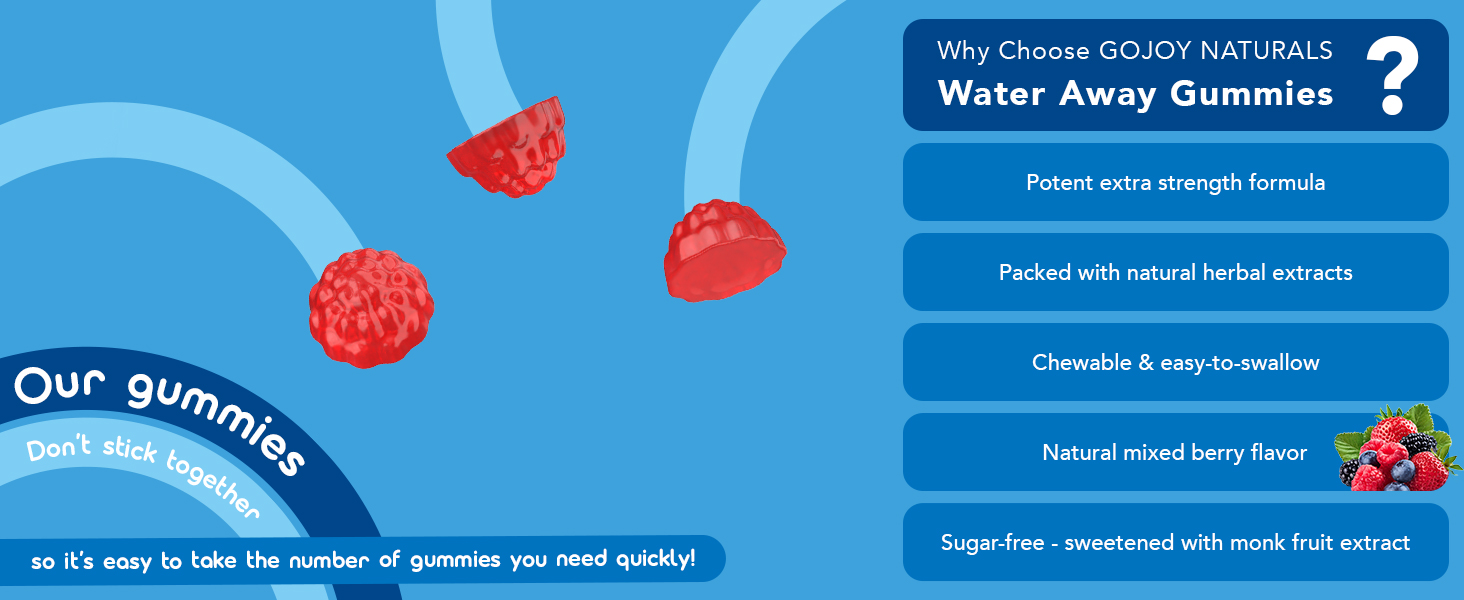 Our gummies

Don't stick together

so it's easy to take the number of gummies you need quickly!

Why Choose GOJOY NATURALS
Water Away Gummies ?

Potent extra strength formula

Packed with natural herbal extracts

Chewable & easy-to-swallow

Natural mixed berry flavor

Sugar-free - sweetened with monk fruit extract